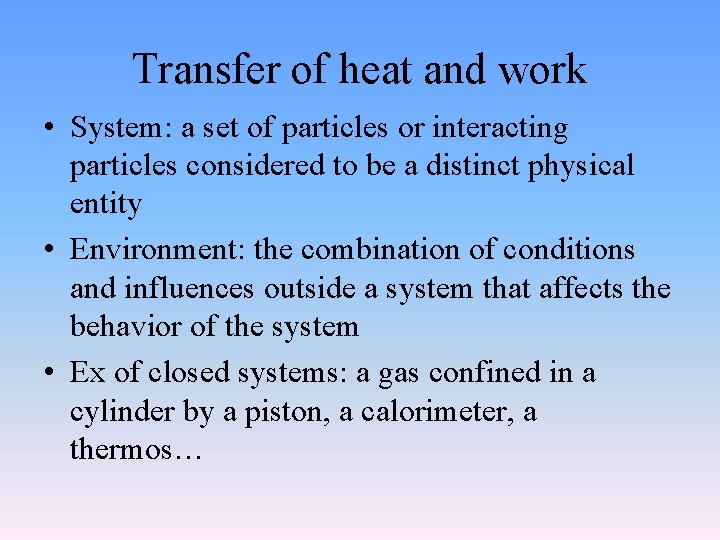 Transfer of heat and work

• System: a set of particles or interacting particles considered to be a distinct physical entity

• Environment: the combination of conditions and influences outside a system that affects the behavior of the system

• Ex of closed systems: a gas confined in a cylinder by a piston, a calorimeter, a thermos…